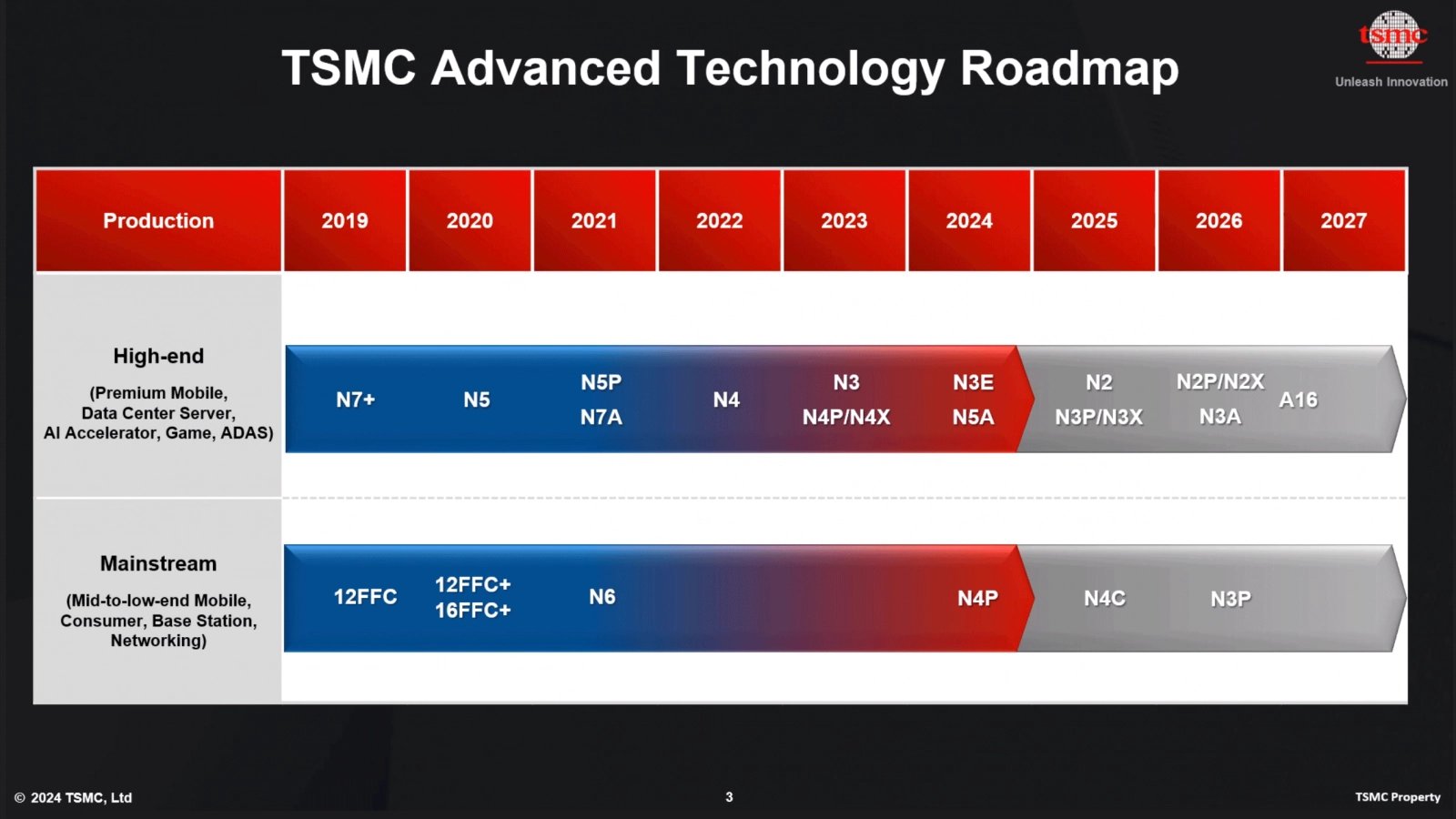 TSMC Advanced Technology Roadmap

tsmc
Unleash Innovation

| Production | 2019 | 2020 | 2021 | 2022 | 2023 | 2024 | 2025 | 2026 | 2027 |
|---|---|---|---|---|---|---|---|---|---|
| High-end (Premium Mobile, Data Center Server, AI Accelerator, Game, ADAS) | N7+ | N5 | N5P N7A | N4 | N3 N4P/N4X | N3E N5A | N2 N3P/N3X | N2P/N2X N3A | A16 |
| Mainstream (Mid-to-low-end Mobile, Consumer, Base Station, Networking) | 12FFC | 12FFC+ 16FFC+ | N6 | | | N4P | N4C | N3P | |

© 2024 TSMC, Ltd

3

TSMC Property